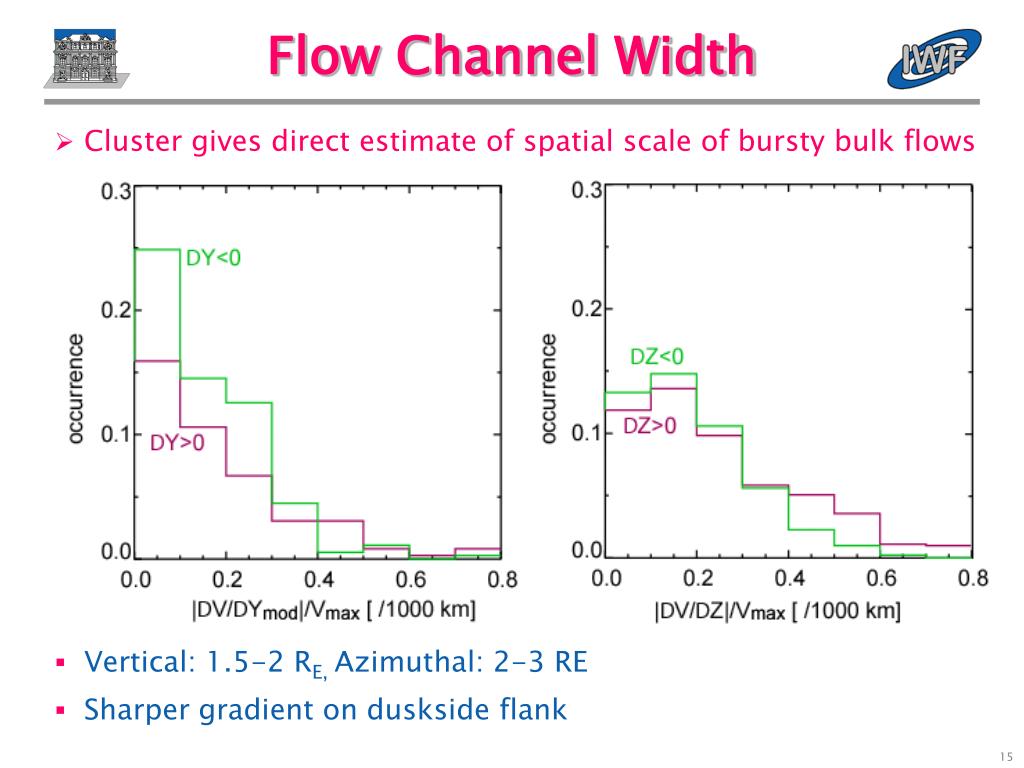 Flow Channel Width

IWF

➢ Cluster gives direct estimate of spatial scale of bursty bulk flows

0.3
0.2
0.1
0.0
occurrence
DY<0
DY>0
0.0 0.2 0.4 0.6 0.8
$|DV/DY_{mod}|/V_{max}$ [ /1000 km]

0.3
0.2
0.1
0.0
occurrence
DZ<0
DZ>0
0.0 0.2 0.4 0.6 0.8
$|DV/DZ|/V_{max}$ [ /1000 km]

▪ Vertical: 1.5-2 $R_{E,}$ Azimuthal: 2-3 RE
▪ Sharper gradient on duskside flank

15